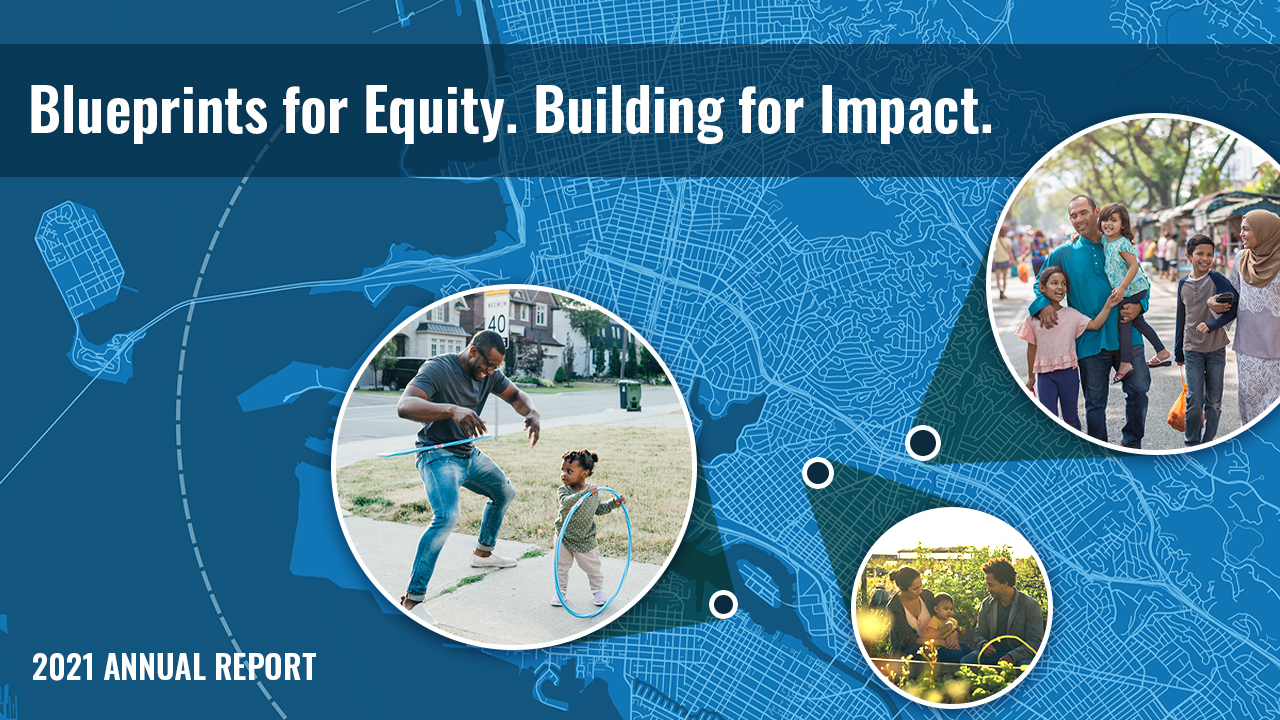 Blueprints for Equity. Building for Impact.

MAXIMUM 40

2021 ANNUAL REPORT